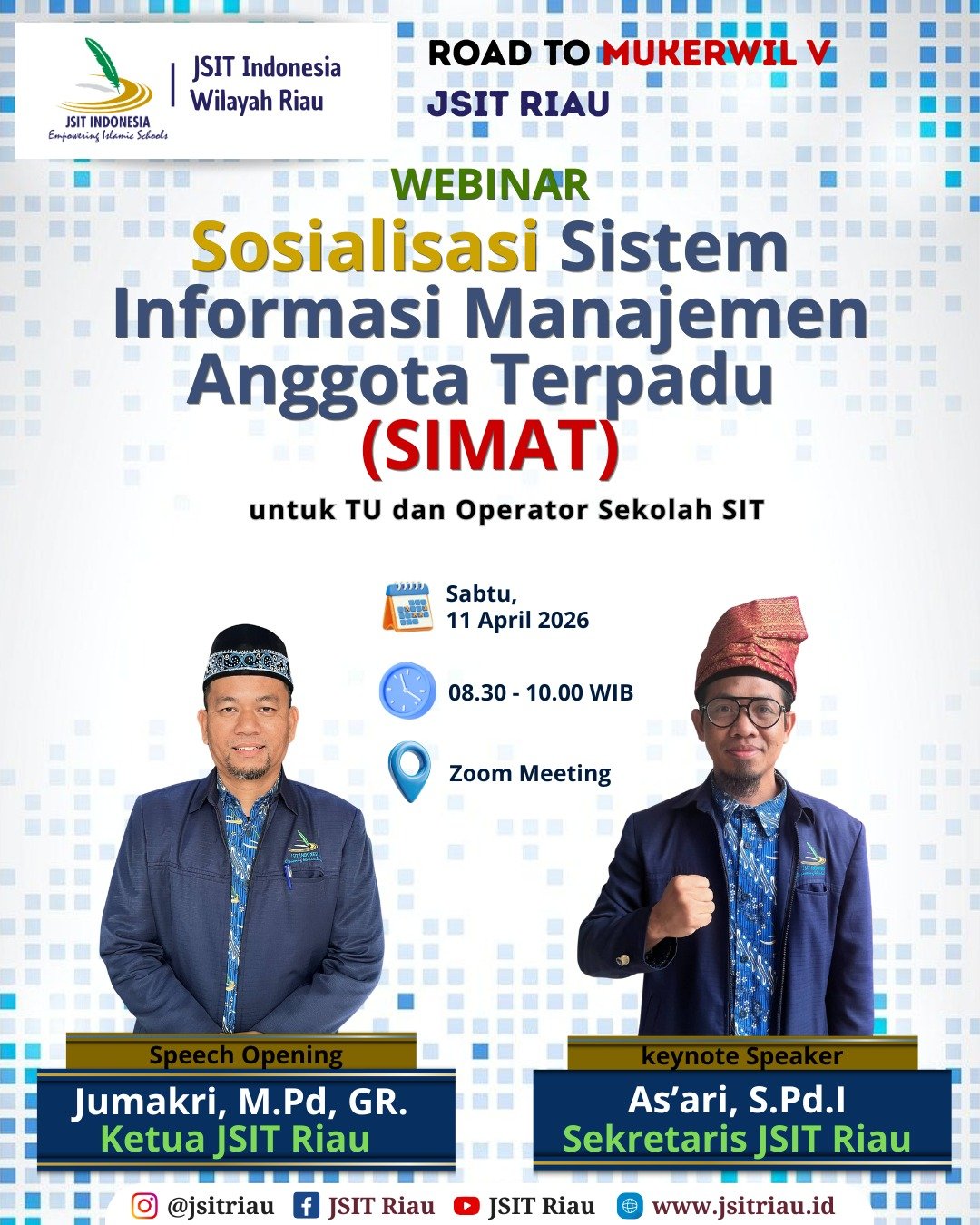 JSIT INDONESIA
Empowering Islamic Schools

JSIT Indonesia
Wilayah Riau

ROAD TO MUKERWIL V
JSIT RIAU

WEBINAR
Sosialisasi Sistem Informasi Manajemen Anggota Terpadu (SIMAT)
untuk TU dan Operator Sekolah SIT

Sabtu,
11 April 2026

08.30 - 10.00 WIB

Zoom Meeting

Speech Opening
Jumakri, M.Pd, GR.
Ketua JSIT Riau

keynote Speaker
As'ari, S.Pd.I
Sekretaris JSIT Riau

@jsitriau JSIT Riau JSIT Riau www.jsitriau.id